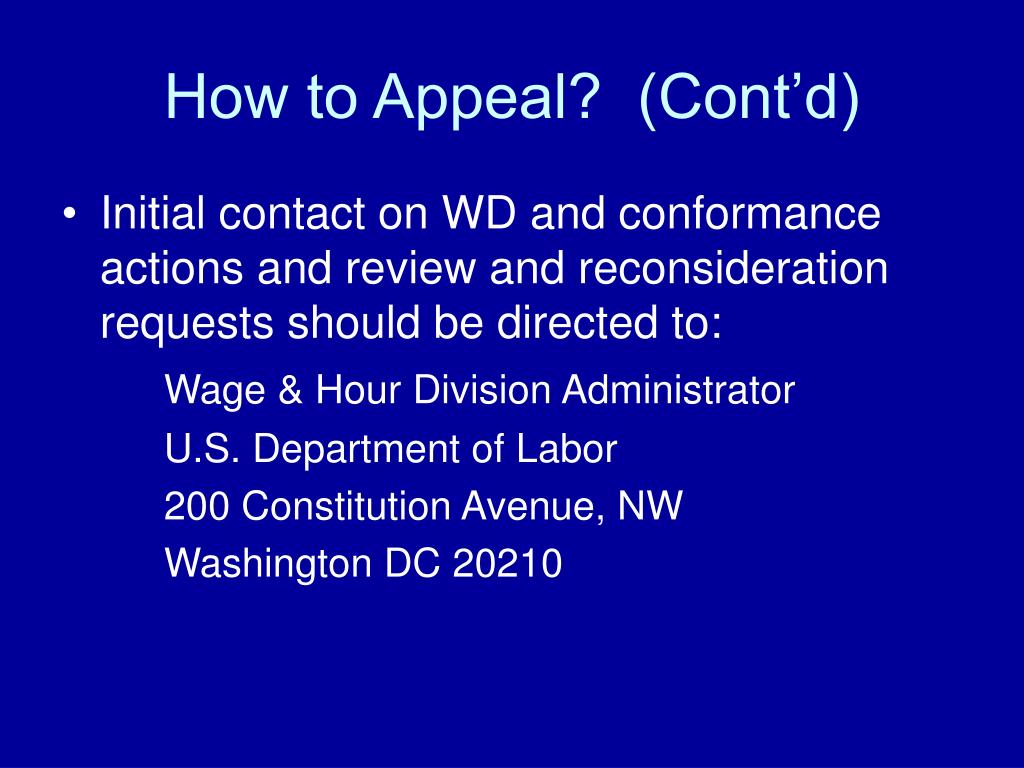 How to Appeal? (Cont’d)

• Initial contact on WD and conformance actions and review and reconsideration requests should be directed to:

Wage & Hour Division Administrator

U.S. Department of Labor

200 Constitution Avenue, NW

Washington DC 20210